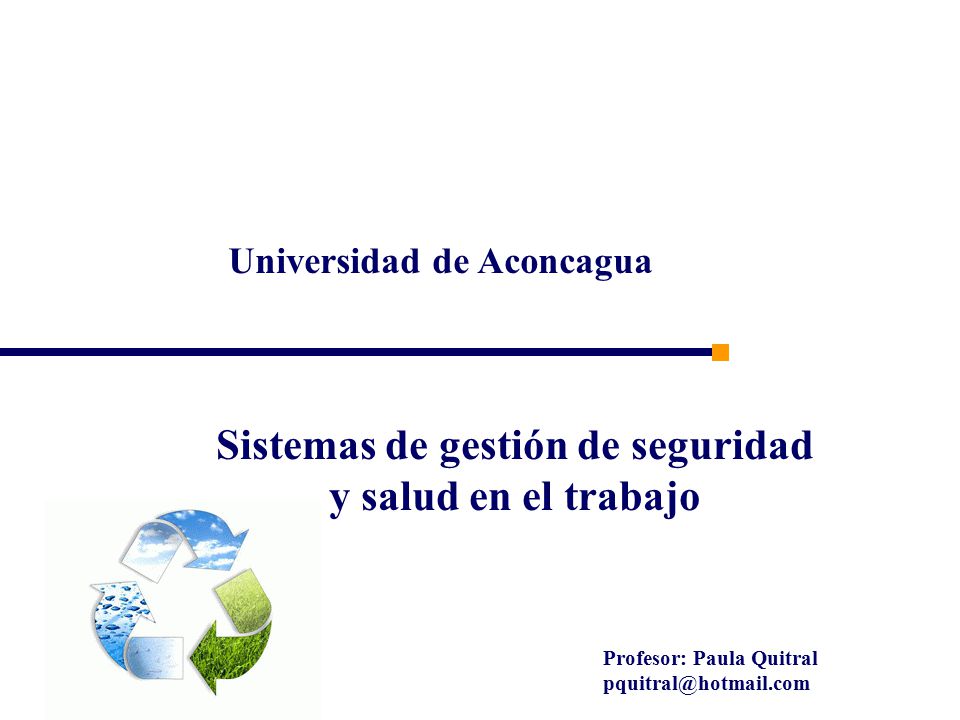 Universidad de Aconcagua

Sistemas de gestión de seguridad y salud en el trabajo

Profesor: Paula Quitral
pquitral@hotmail.com